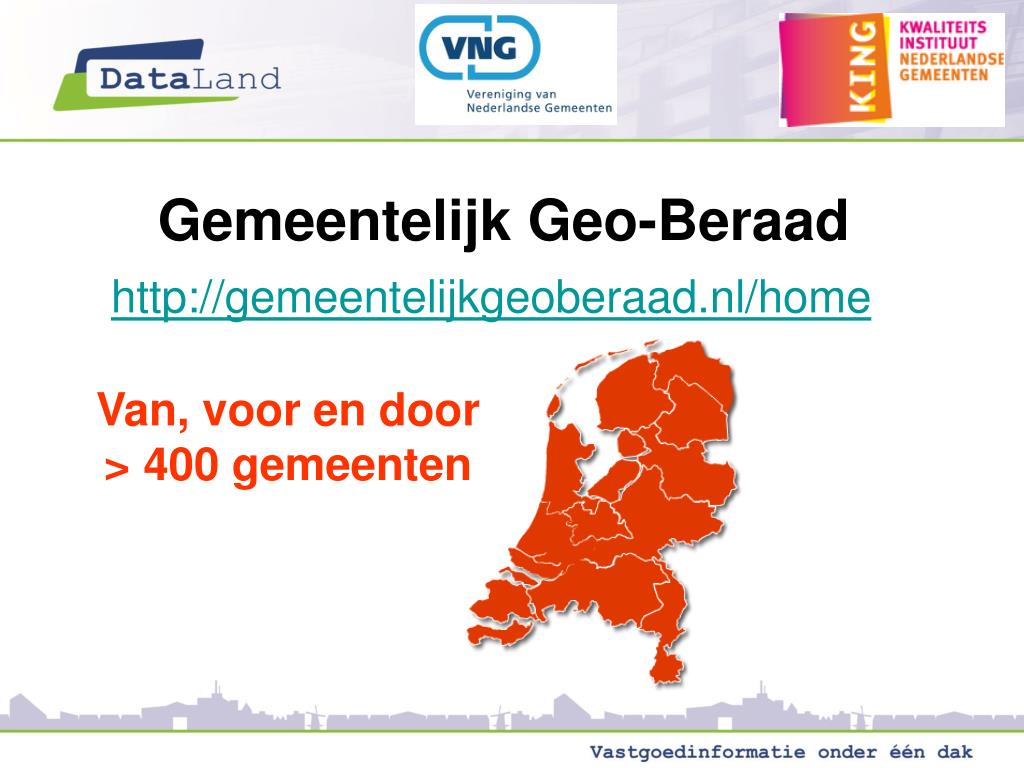 DataLand

VNG
Vereniging van Nederlandse Gemeenten

KING
KWALITEITS INSTITUUT NEDERLANDSE GEMEENTEN

Gemeentelijk Geo-Beraad

http://gemeentelijkgeoberaad.nl/home

Van, voor en door
> 400 gemeenten

Vastgoedinformatie onder één dak